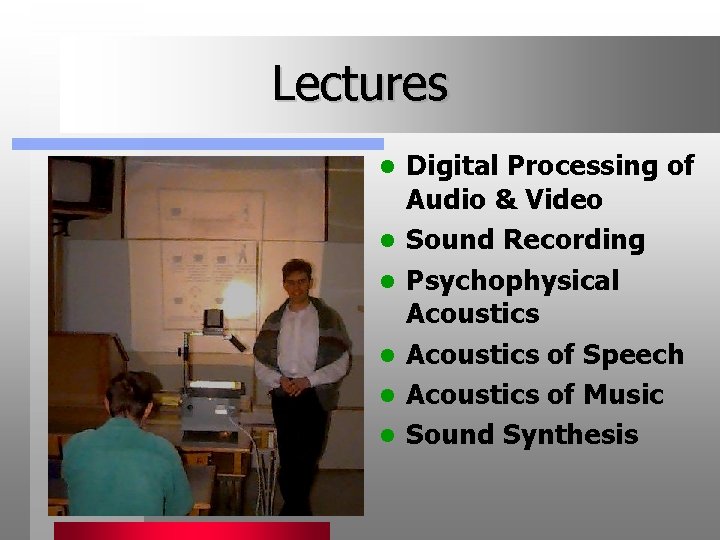 Lectures

- Digital Processing of Audio & Video
- Sound Recording
- Psychophysical Acoustics
- Acoustics of Speech
- Acoustics of Music
- Sound Synthesis